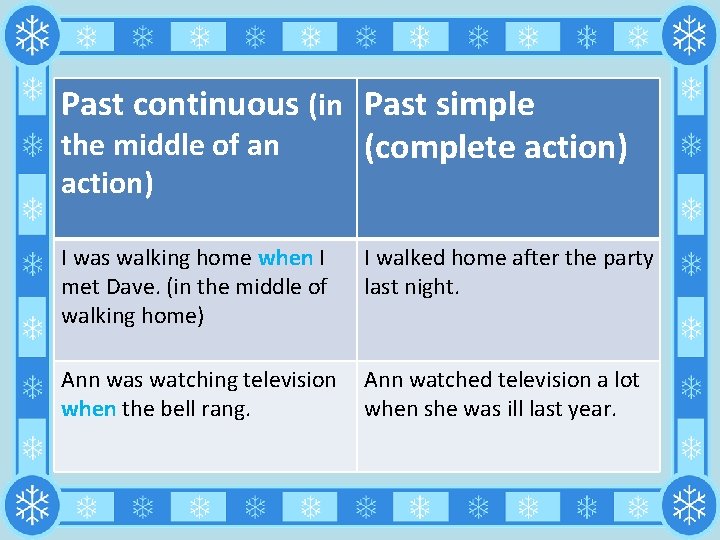 | Past continuous (in the middle of an action) | Past simple (complete action) |
|---|---|
| I was walking home when I met Dave. (in the middle of walking home) | I walked home after the party last night. |
| Ann was watching television when the bell rang. | Ann watched television a lot when she was ill last year. |